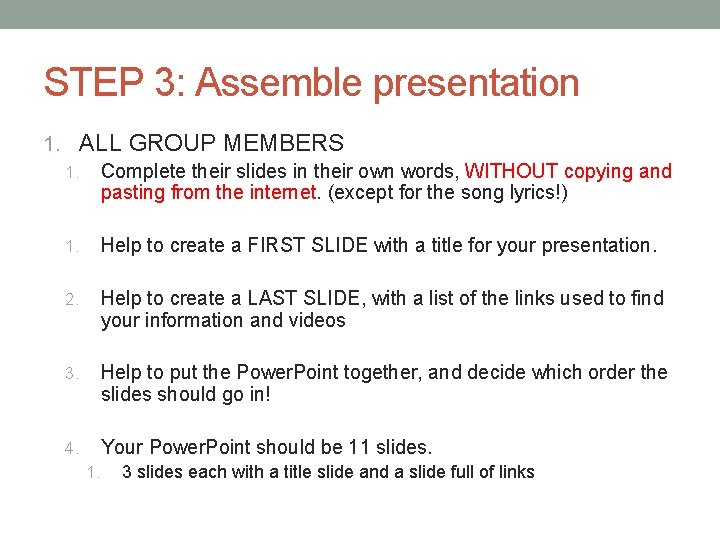 STEP 3: Assemble presentation

1. ALL GROUP MEMBERS
   1. Complete their slides in their own words, WITHOUT copying and pasting from the internet. (except for the song lyrics!)

   1. Help to create a FIRST SLIDE with a title for your presentation.

   2. Help to create a LAST SLIDE, with a list of the links used to find your information and videos

   3. Help to put the PowerPoint together, and decide which order the slides should go in!

   4. Your PowerPoint should be 11 slides.
      1. 3 slides each with a title slide and a slide full of links